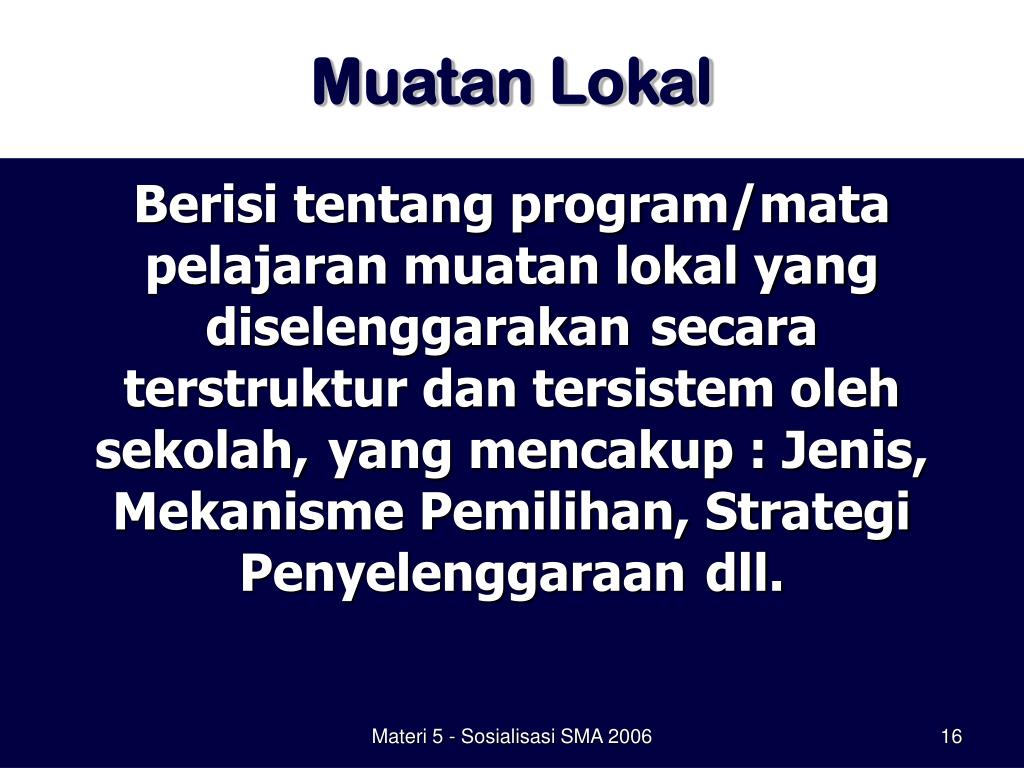 Muatan Lokal

Berisi tentang program/mata pelajaran muatan lokal yang diselenggarakan secara terstruktur dan tersistem oleh sekolah, yang mencakup : Jenis, Mekanisme Pemilihan, Strategi Penyelenggaraan dll.

Materi 5 - Sosialisasi SMA 2006

16